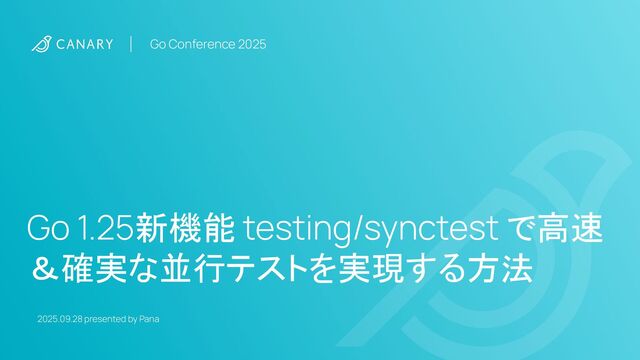 CANARY | Go Conference 2025

Go 1.25新機能 testing/synctest で高速＆確実な並行テストを実現する方法

2025.09.28 presented by Pana